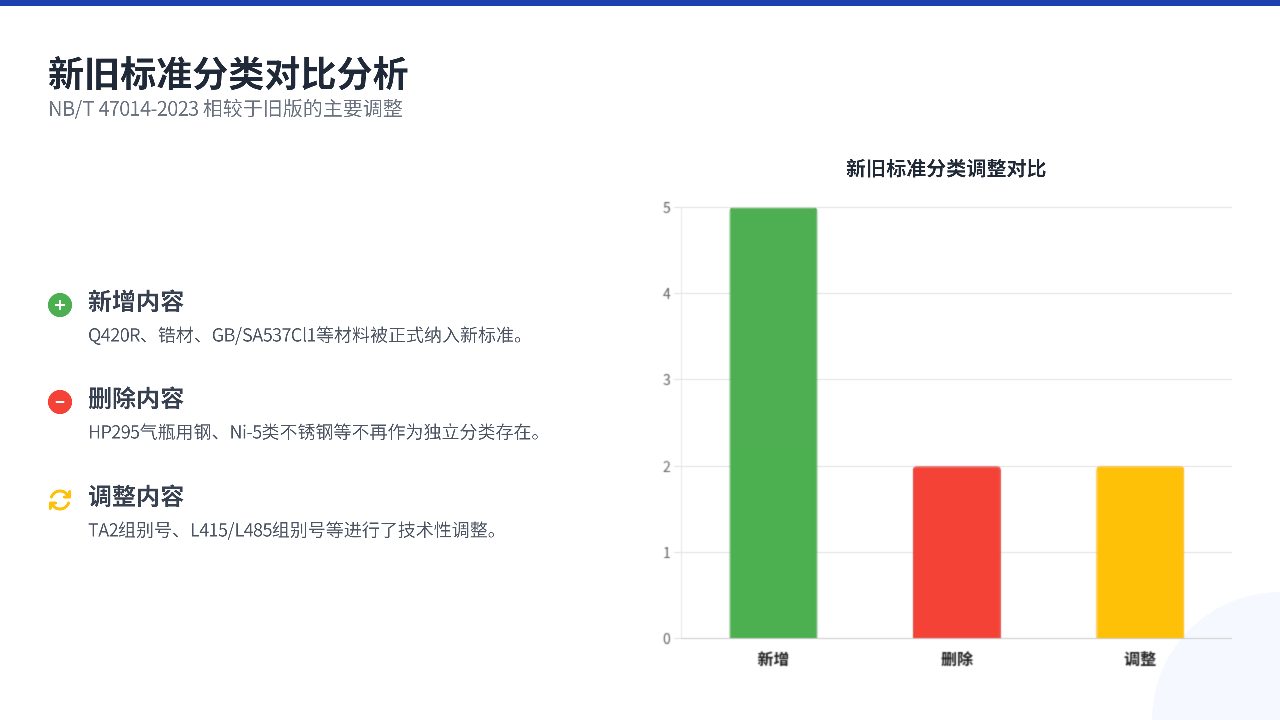 新旧标准分类对比分析
NB/T 47014-2023 相较于旧版的主要调整

新增内容
Q420R、锆材、GB/SA537Cl1等材料被正式纳入新标准。

删除内容
HP295气瓶用钢、Ni-5类不锈钢等不再作为独立分类存在。

调整内容
TA2组别号、L415/L485组别号等进行了技术性调整。

新旧标准分类调整对比

5
4
3
2
1
0

新增
删除
调整